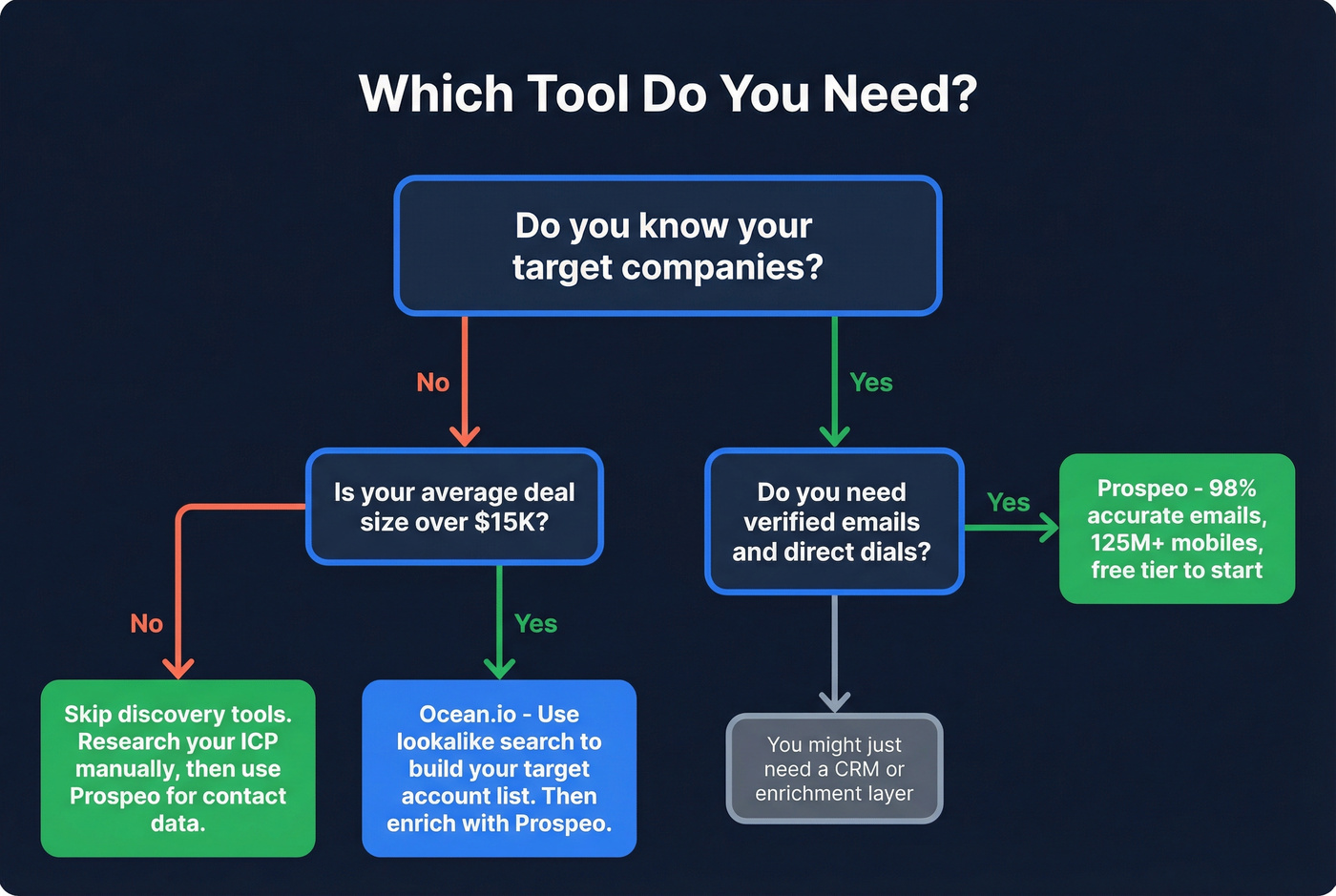 Which Tool Do You Need?

Do you know your target companies?

No

Yes

Is your average deal size over $15K?

Do you need verified emails and direct dials?

Yes

Prospeo - 98% accurate emails, 125M+ mobiles, free tier to start

No

Yes

Skip discovery tools. Research your ICP manually, then use Prospeo for contact data.

Ocean.io - Use lookalike search to build your target account list. Then enrich with Prospeo.

You might just need a CRM or enrichment layer